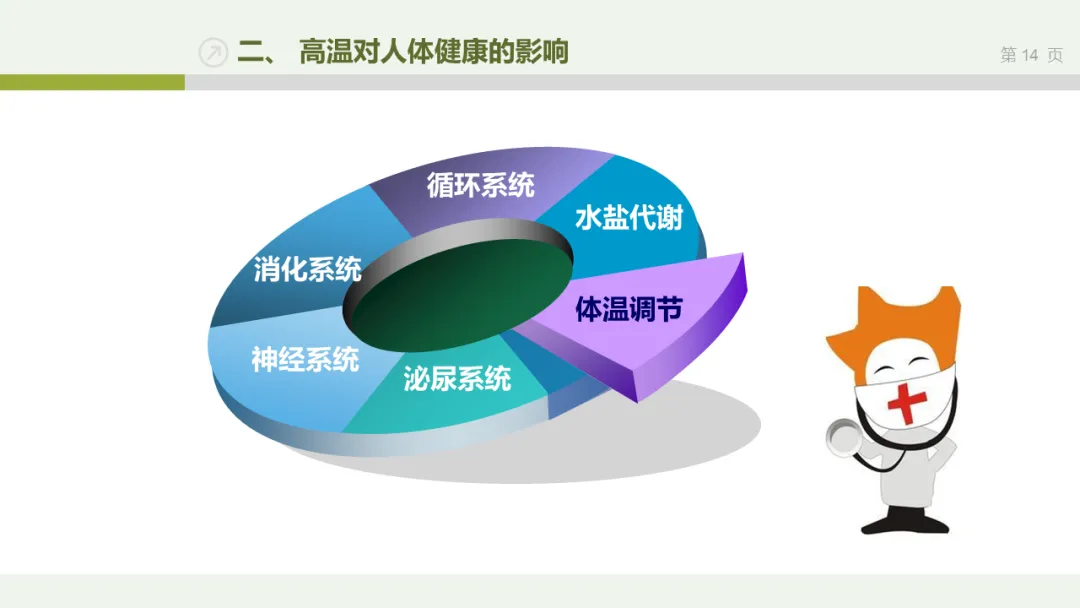 二、 高温对人体健康的影响

第 14 页

循环系统
水盐代谢
消化系统
体温调节
神经系统
泌尿系统